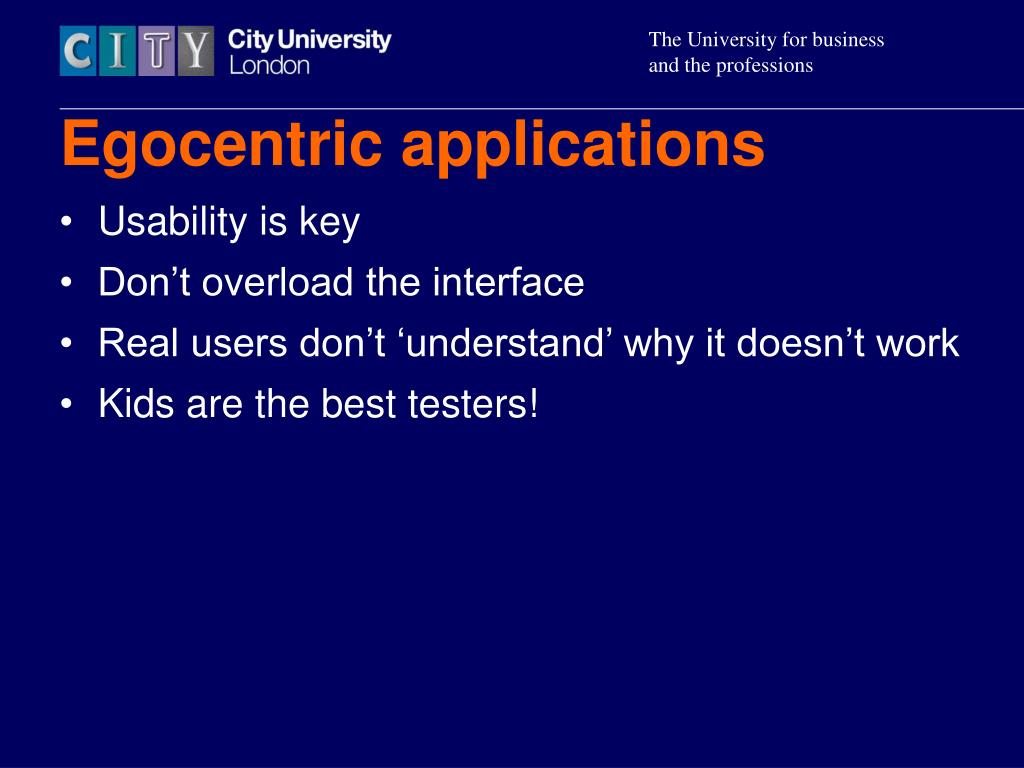 CITY City University London

The University for business and the professions

Egocentric applications

• Usability is key
• Don’t overload the interface
• Real users don’t ‘understand’ why it doesn’t work
• Kids are the best testers!